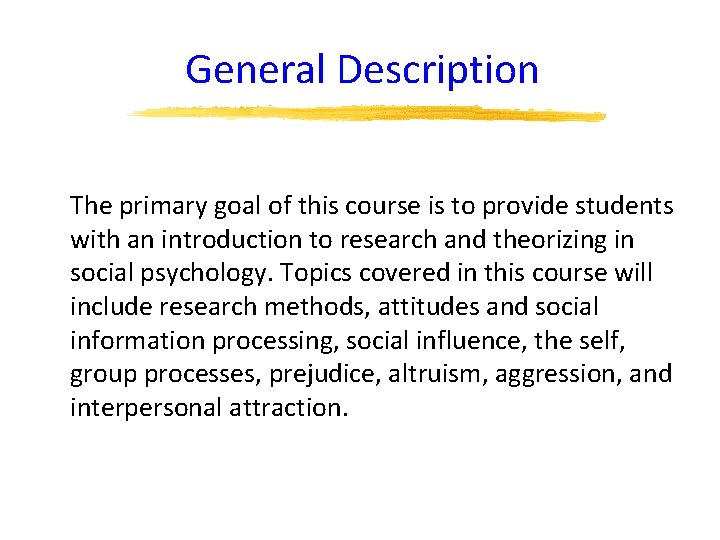 General Description

The primary goal of this course is to provide students with an introduction to research and theorizing in social psychology. Topics covered in this course will include research methods, attitudes and social information processing, social influence, the self, group processes, prejudice, altruism, aggression, and interpersonal attraction.